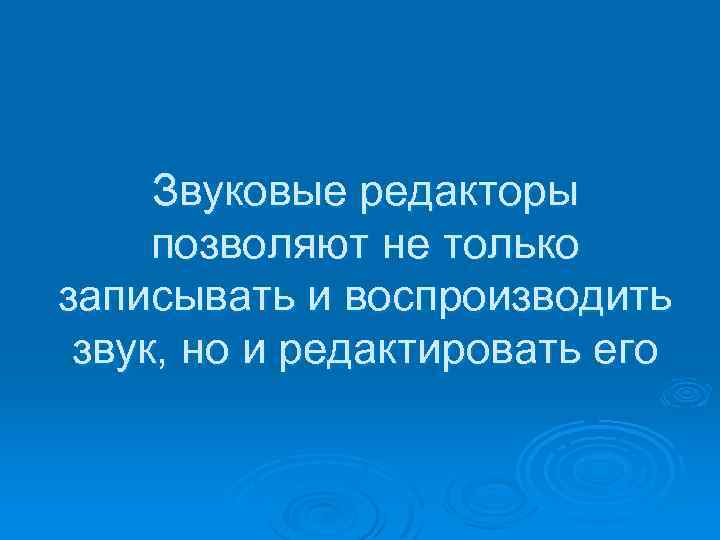 Звуковые редакторы позволяют не только записывать и воспроизводить звук, но и редактировать его